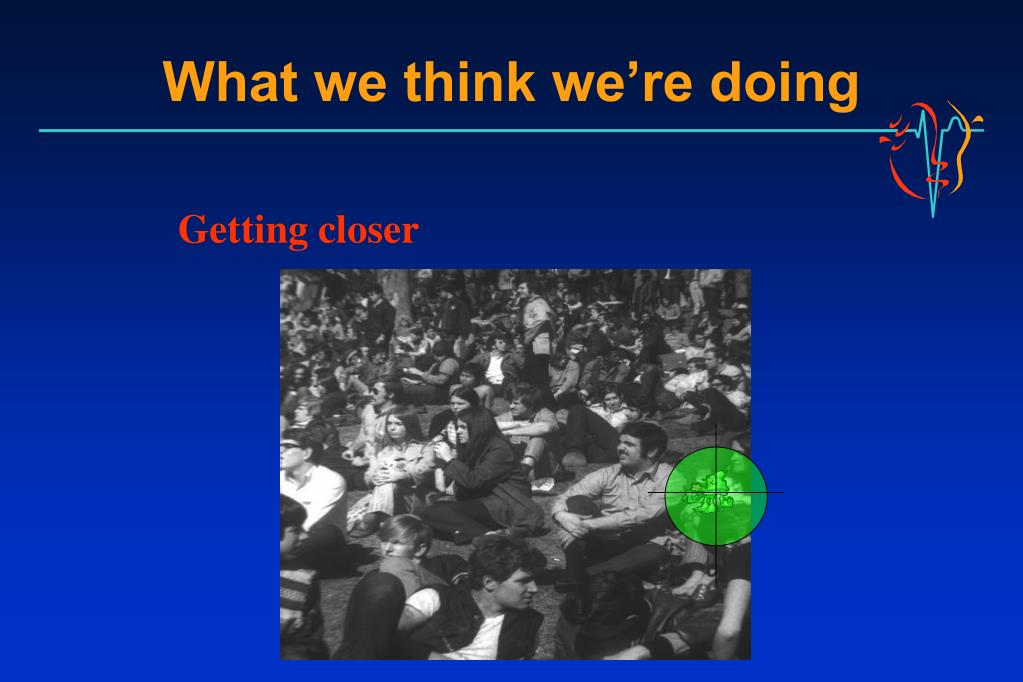 What we think we're doing

Getting closer